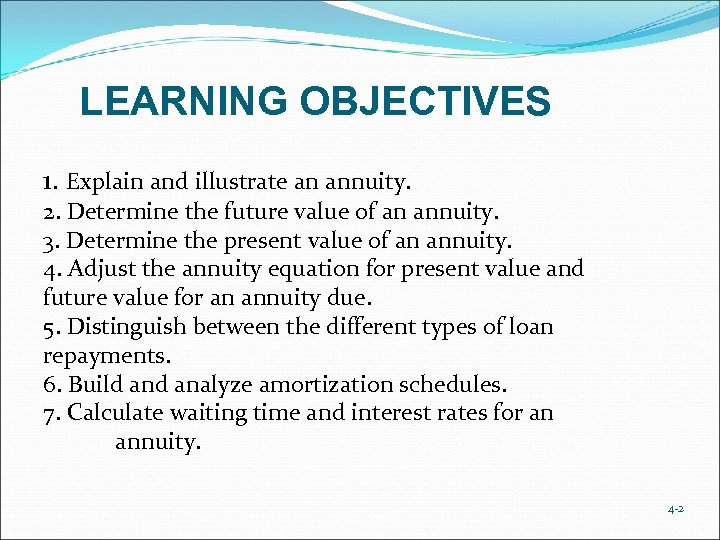 LEARNING OBJECTIVES

1. Explain and illustrate an annuity.
2. Determine the future value of an annuity.
3. Determine the present value of an annuity.
4. Adjust the annuity equation for present value and future value for an annuity due.
5. Distinguish between the different types of loan repayments.
6. Build and analyze amortization schedules.
7. Calculate waiting time and interest rates for an annuity.

4-2